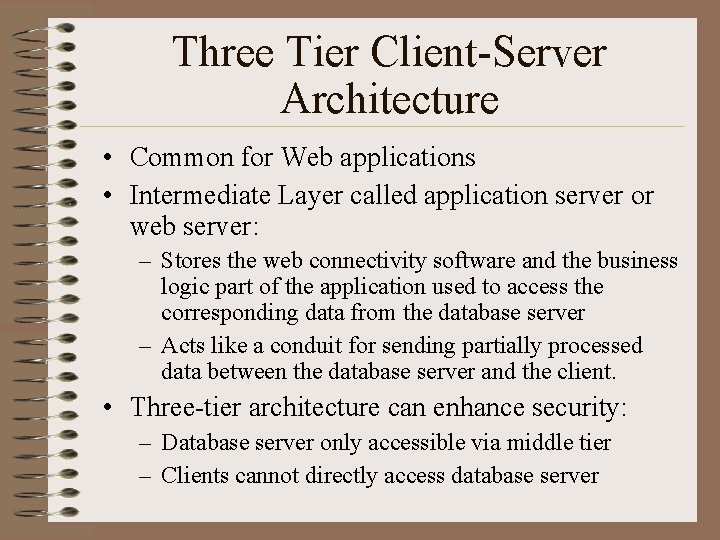 Three Tier Client-Server Architecture

• Common for Web applications
• Intermediate Layer called application server or web server:
– Stores the web connectivity software and the business logic part of the application used to access the corresponding data from the database server
– Acts like a conduit for sending partially processed data between the database server and the client.
• Three-tier architecture can enhance security:
– Database server only accessible via middle tier
– Clients cannot directly access database server